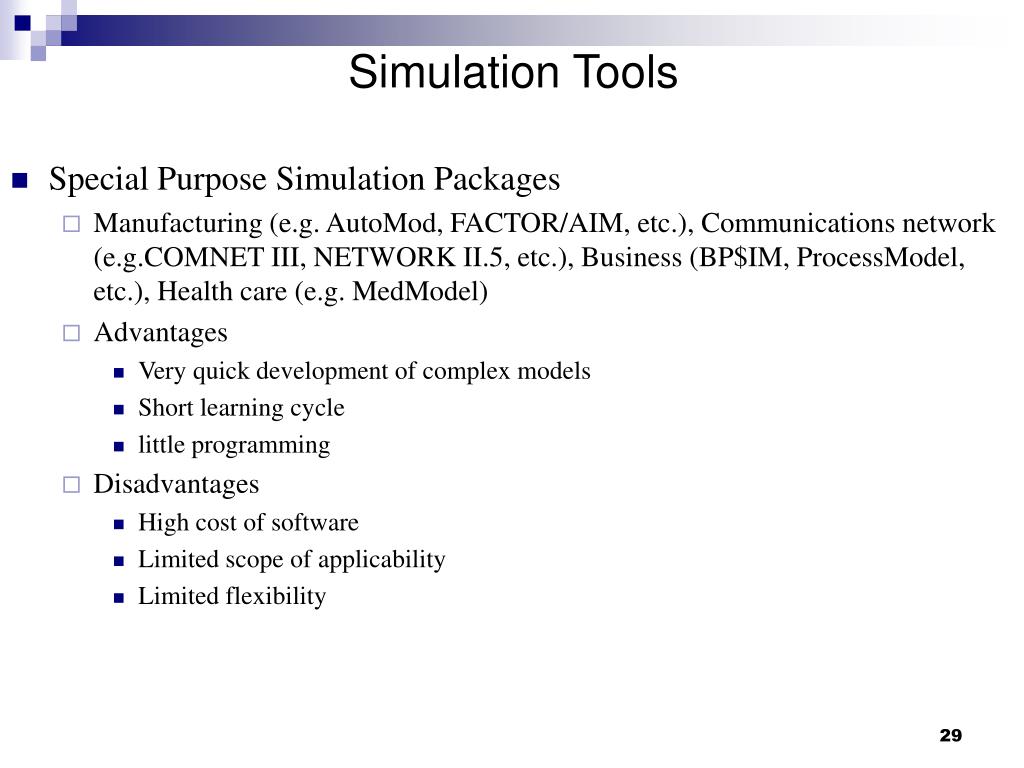 Simulation Tools

Special Purpose Simulation Packages

Manufacturing (e.g. AutoMod, FACTOR/AIM, etc.), Communications network (e.g.COMNET III, NETWORK II.5, etc.), Business (BP\$IM, ProcessModel, etc.), Health care (e.g. MedModel)

Advantages

Very quick development of complex models

Short learning cycle

little programming

Disadvantages

High cost of software

Limited scope of applicability

Limited flexibility

29